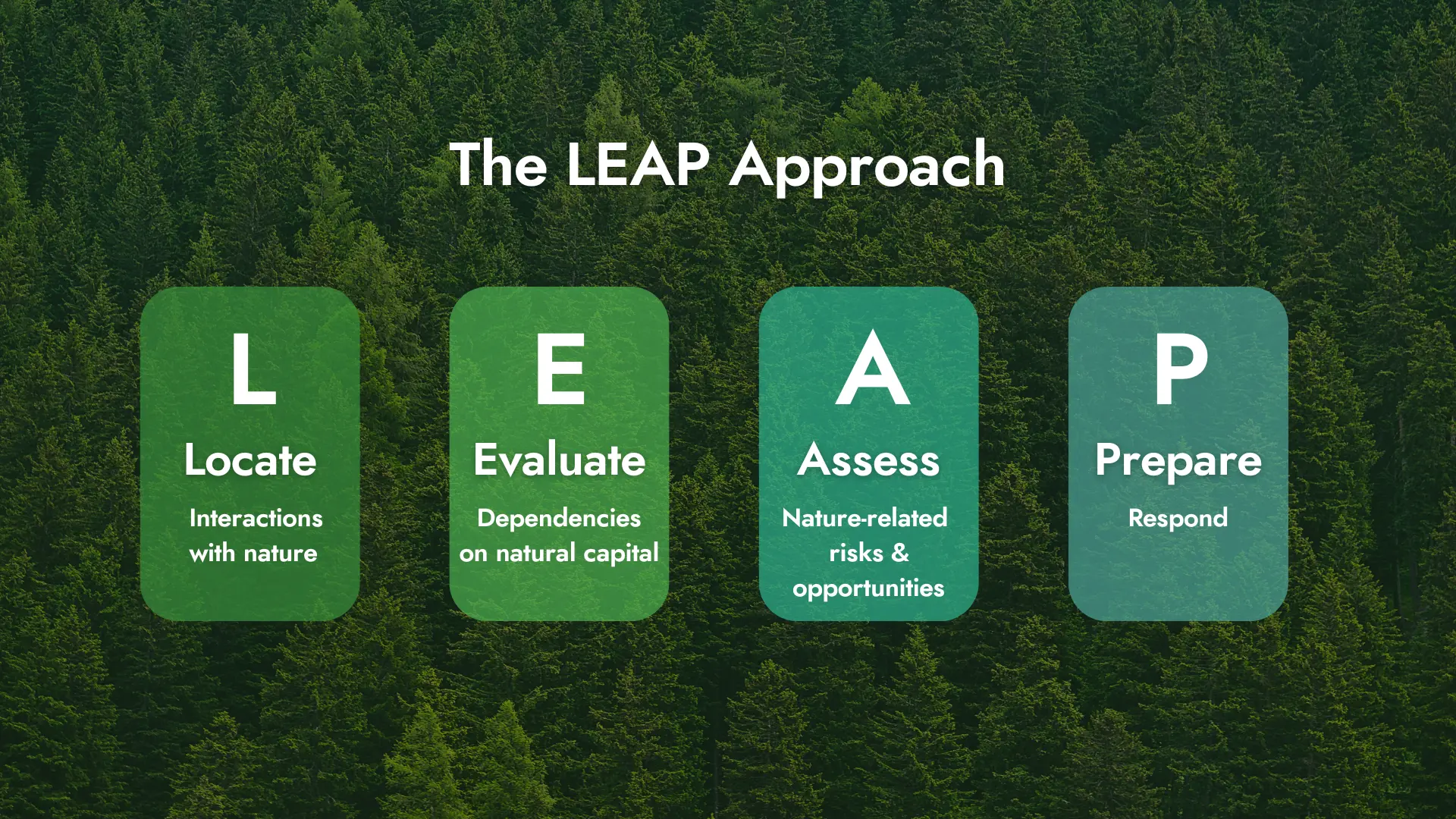 The LEAP Approach

L

Locate

Interactions with nature

E

Evaluate

Dependencies on natural capital

A

Assess

Nature-related risks & opportunities

P

Prepare

Respond